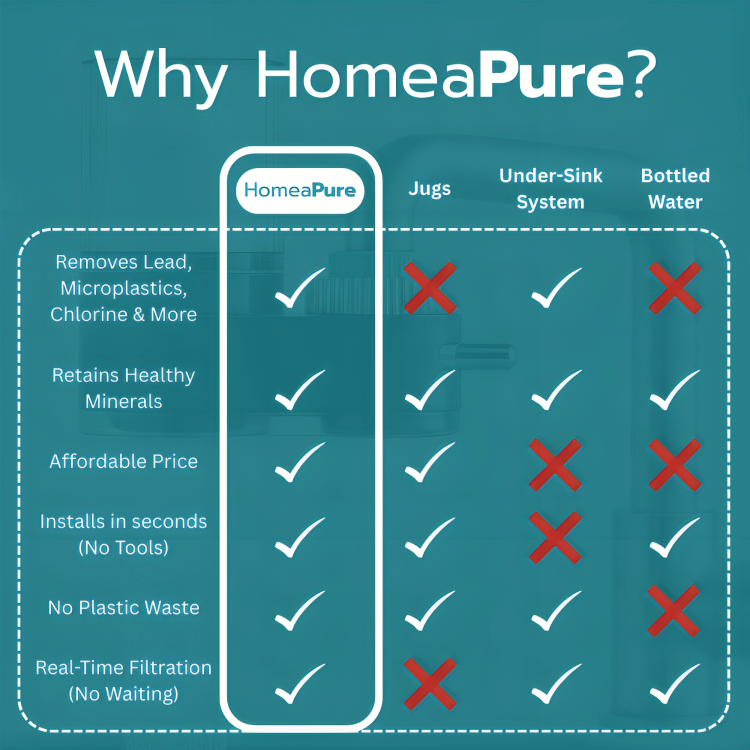 Why HomeaPure?

| | HomeaPure | Jugs | Under-Sink System | Bottled Water |
|---|---|---|---|---|
| Removes Lead, Microplastics, Chlorine & More | ✓ | ✗ | ✓ | ✗ |
| Retains Healthy Minerals | ✓ | ✓ | ✓ | ✓ |
| Affordable Price | ✓ | ✓ | ✗ | ✗ |
| Installs in seconds (No Tools) | ✓ | ✓ | ✗ | ✓ |
| No Plastic Waste | ✓ | ✓ | ✓ | ✗ |
| Real-Time Filtration (No Waiting) | ✓ | ✗ | ✓ | ✓ |